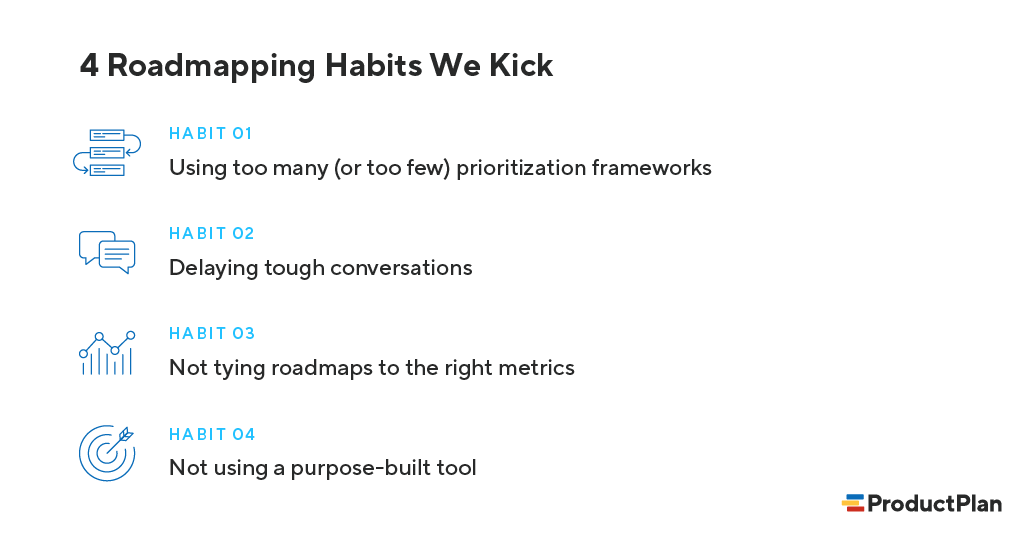 4 Roadmapping Habits We Kick

HABIT 01
Using too many (or too few) prioritization frameworks

HABIT 02
Delaying tough conversations

HABIT 03
Not tying roadmaps to the right metrics

HABIT 04
Not using a purpose-built tool

ProductPlan